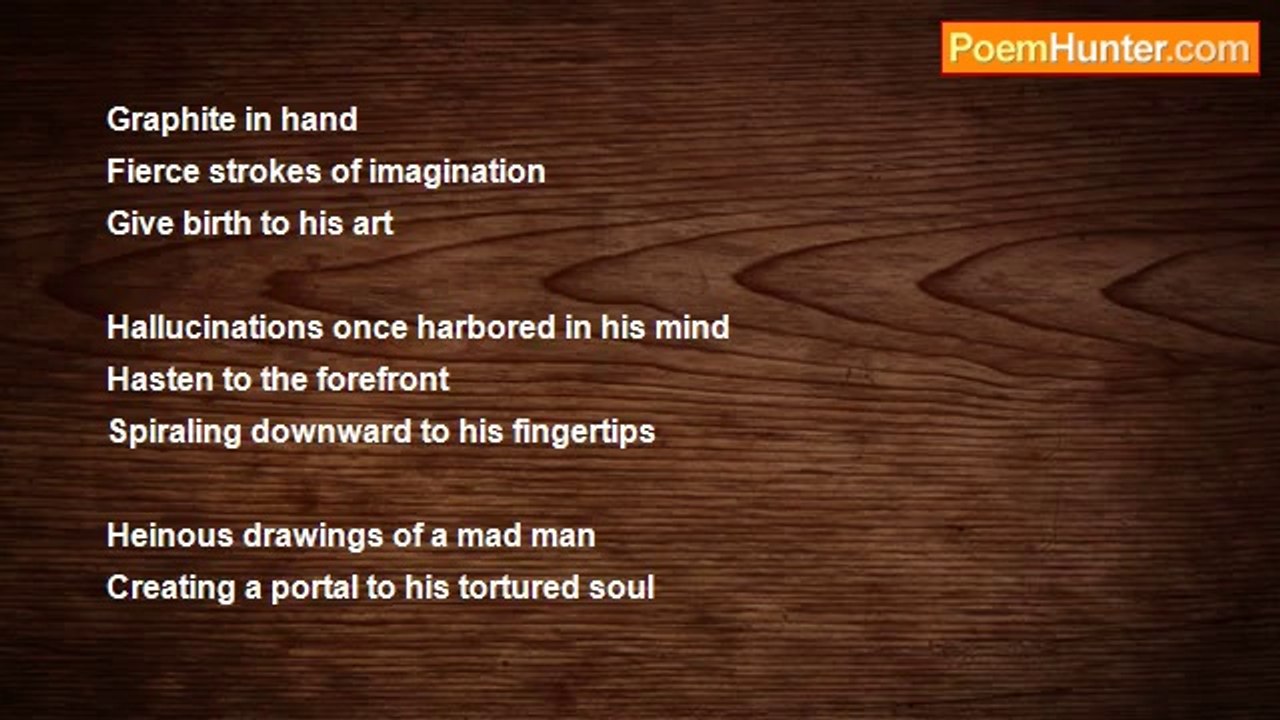 PoemHunter.com

Graphite in hand
Fierce strokes of imagination
Give birth to his art

Hallucinations once harbored in his mind
Hasten to the forefront
Spiraling downward to his fingertips

Heinous drawings of a mad man
Creating a portal to his tortured soul